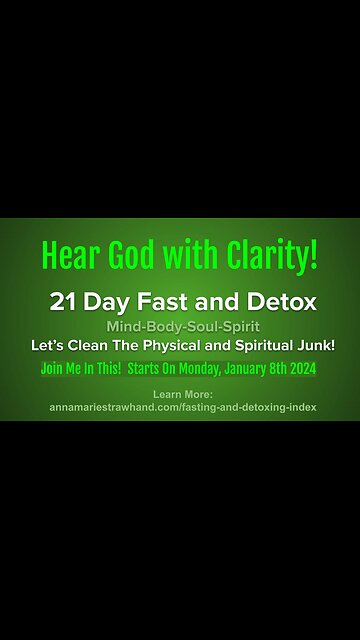 Hear God with Clarity!

21 Day Fast and Detox

Mind-Body-Soul-Spirit

Let's Clean The Physical and Spiritual Junk!

Join Me In This! Starts On Monday, January 8th 2024

Learn More:
annamariestrawhand.com/fasting-and-detoxing-index